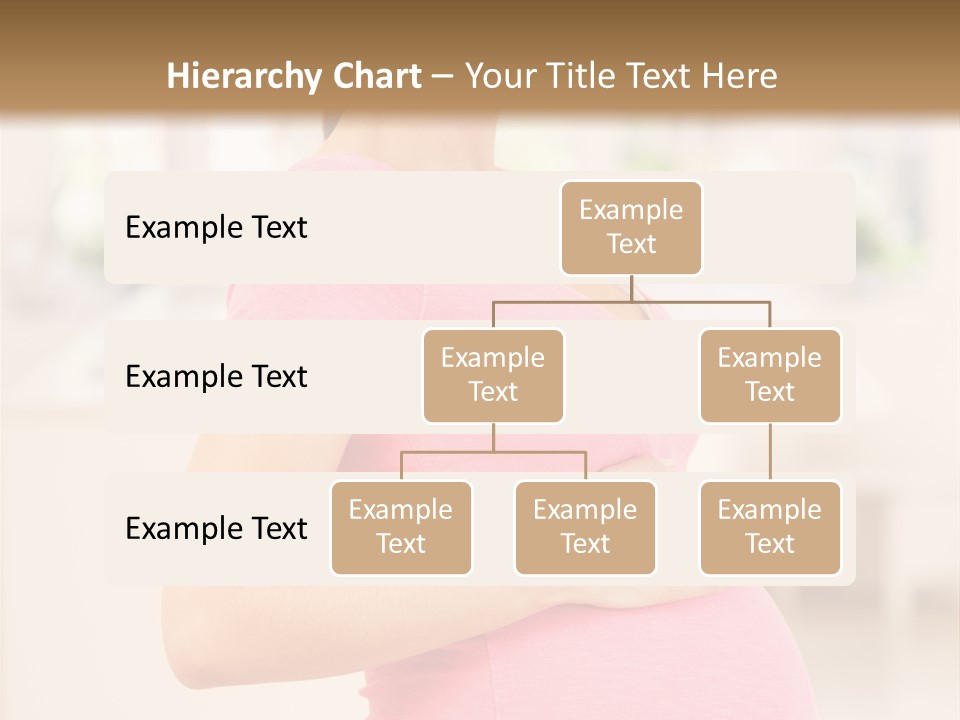 Hierarchy Chart – Your Title Text Here

Example Text

Example Text

Example Text

Example Text

Example Text

Example Text

Example Text

Example Text

Example Text